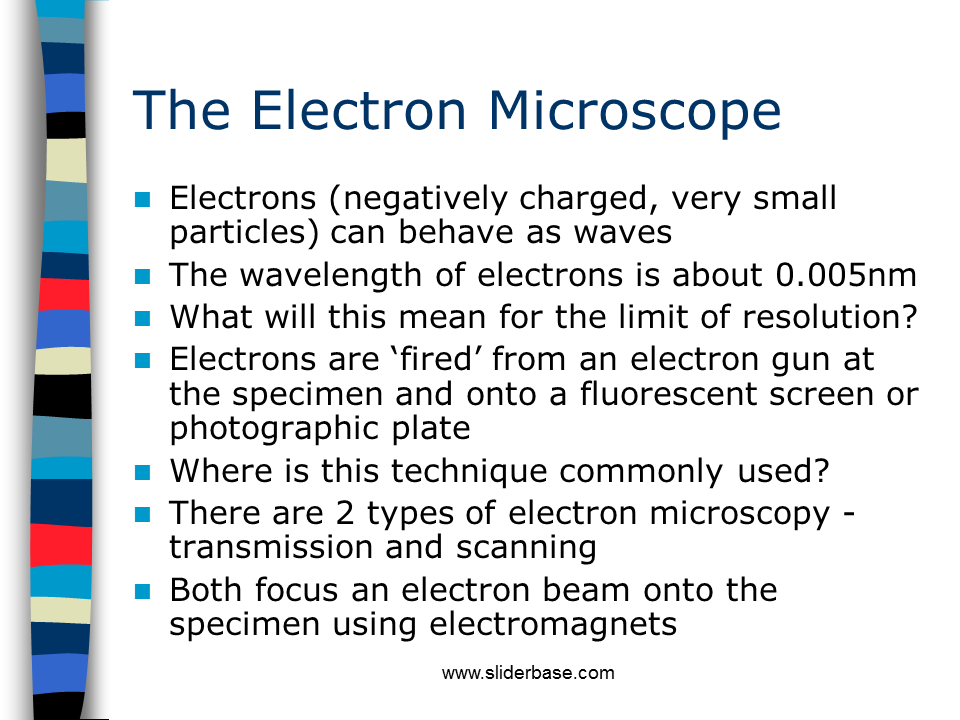 The Electron Microscope

- Electrons (negatively charged, very small particles) can behave as waves
- The wavelength of electrons is about 0.005nm
- What will this mean for the limit of resolution?
- Electrons are ‘fired’ from an electron gun at the specimen and onto a fluorescent screen or photographic plate
- Where is this technique commonly used?
- There are 2 types of electron microscopy - transmission and scanning
- Both focus an electron beam onto the specimen using electromagnets

www.sliderbase.com